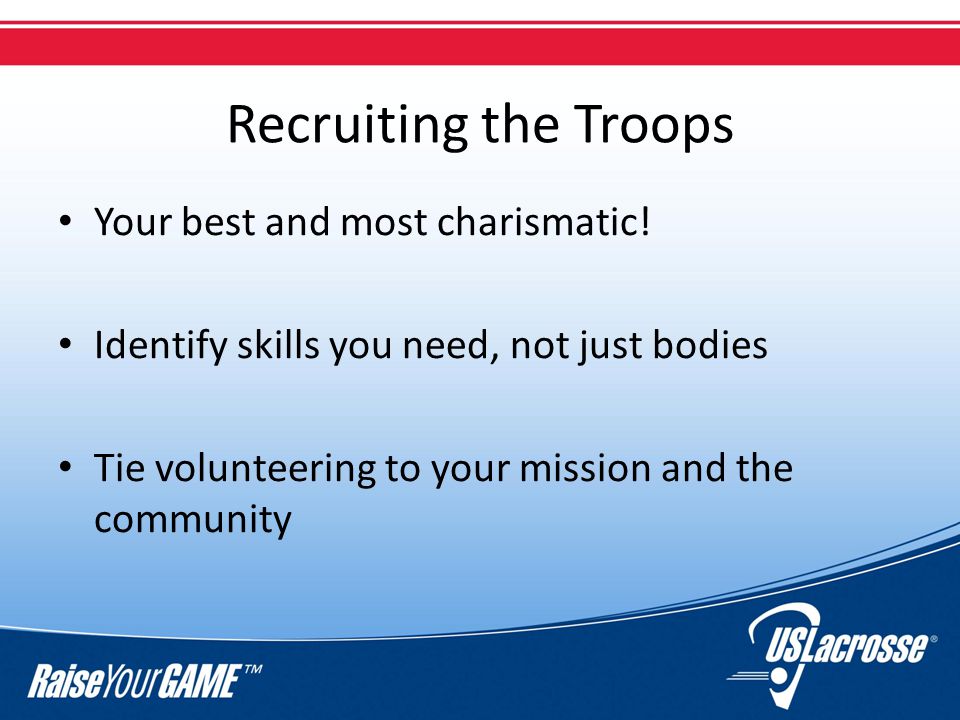 Recruiting the Troops

• Your best and most charismatic!

• Identify skills you need, not just bodies

• Tie volunteering to your mission and the community

RaiseYourGAME™

USLacrosse®